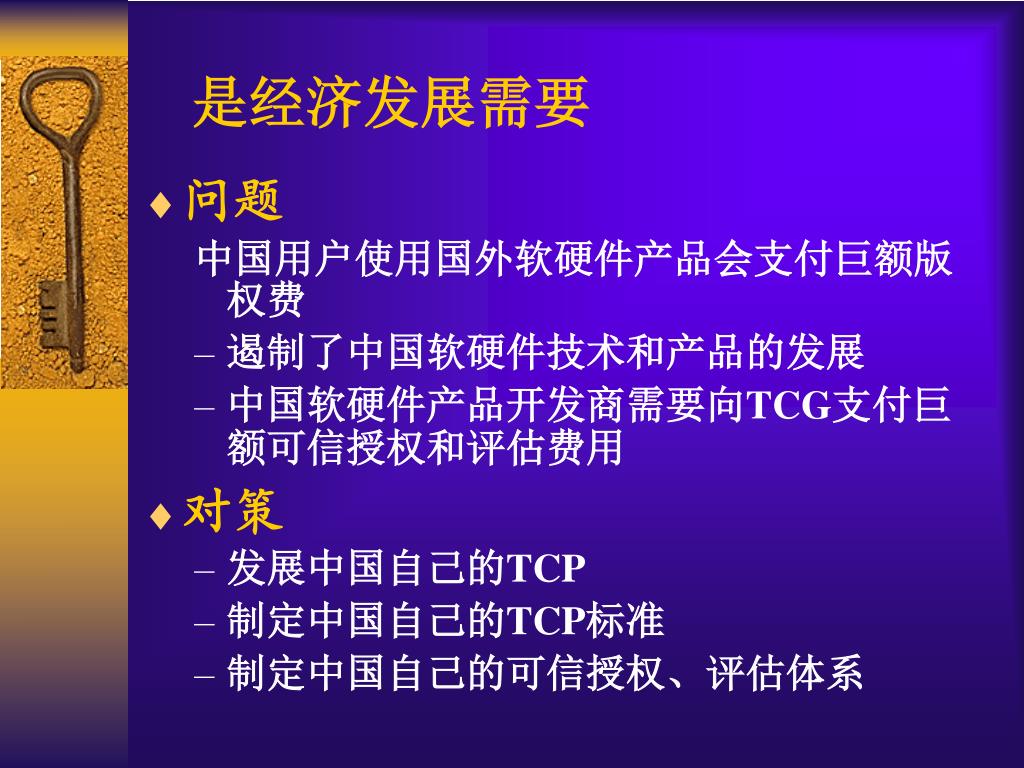 是经济发展需要

♦ 问题

中国用户使用国外软硬件产品会支付巨额版权费

– 遏制了中国软硬件技术和产品的发展
– 中国软硬件产品开发商需要向TCG支付巨额可信授权和评估费用

♦ 对策

– 发展中国自己的TCP
– 制定中国自己的TCP标准
– 制定中国自己的可信授权、评估体系